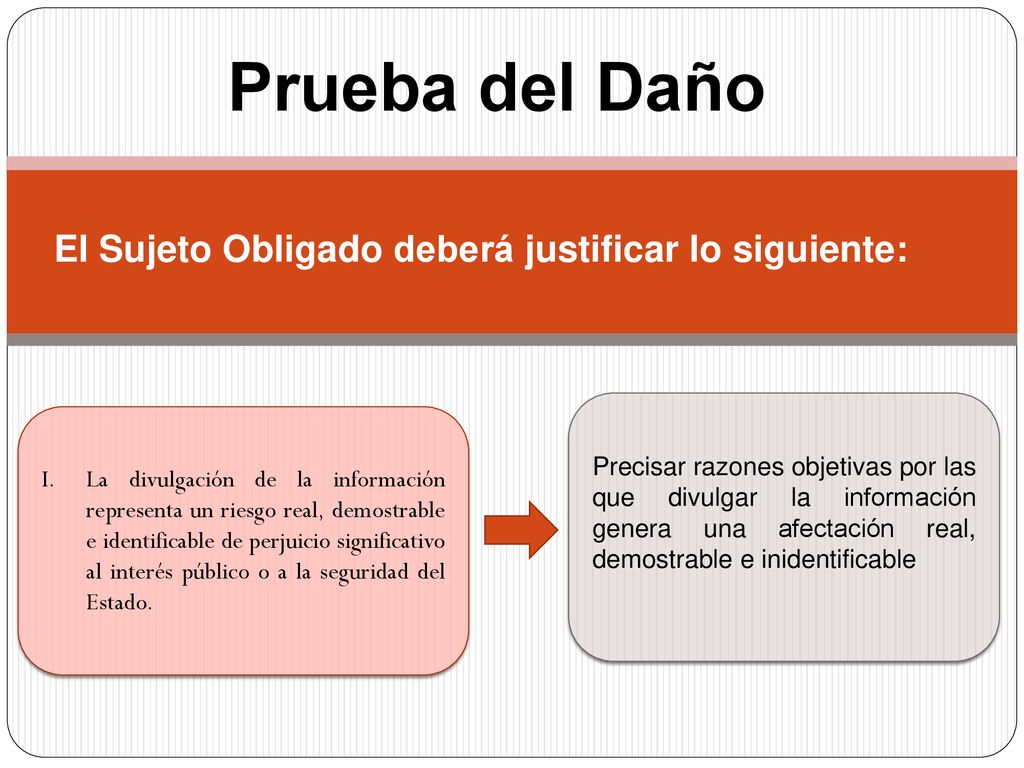 Prueba del Daño

El Sujeto Obligado deberá justificar lo siguiente:

I. La divulgación de la información representa un riesgo real, demostrable e identificable de perjuicio significativo al interés público o a la seguridad del Estado.

Precisar razones objetivas por las que divulgar la información genera una afectación real, demostrable e inidentificable